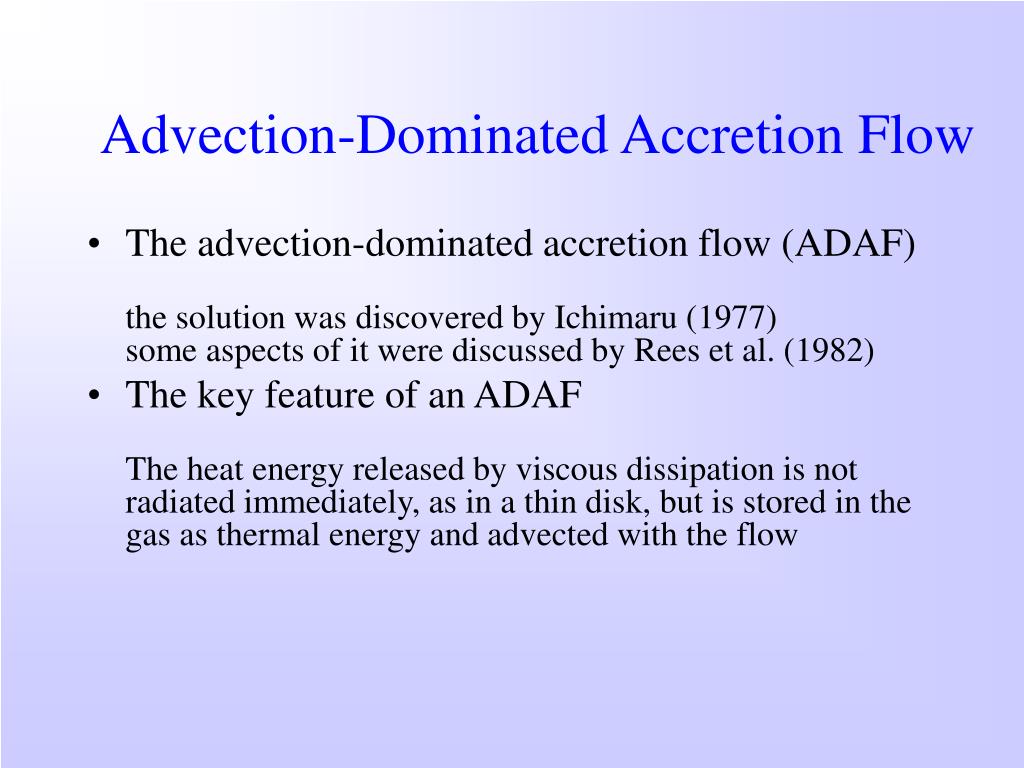 Advection-Dominated Accretion Flow

• The advection-dominated accretion flow (ADAF)

the solution was discovered by Ichimaru (1977)
some aspects of it were discussed by Rees et al. (1982)

• The key feature of an ADAF

The heat energy released by viscous dissipation is not radiated immediately, as in a thin disk, but is stored in the gas as thermal energy and advected with the flow